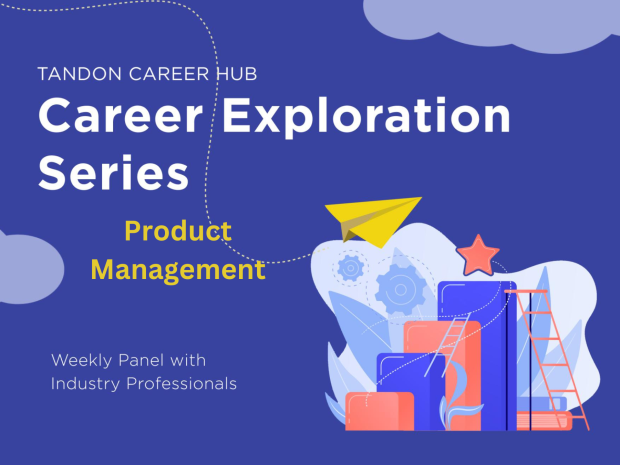 TANDON CAREER HUB
Career Exploration Series

Product Management

Weekly Panel with Industry Professionals